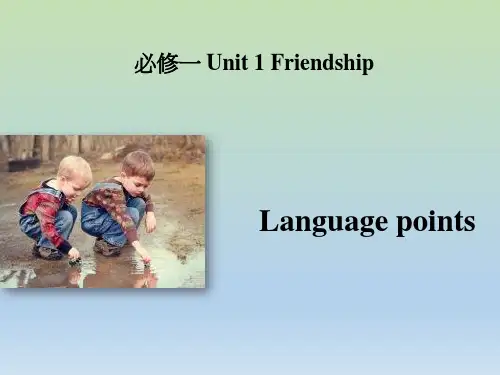 必修一 Unit 1 Friendship

Language points